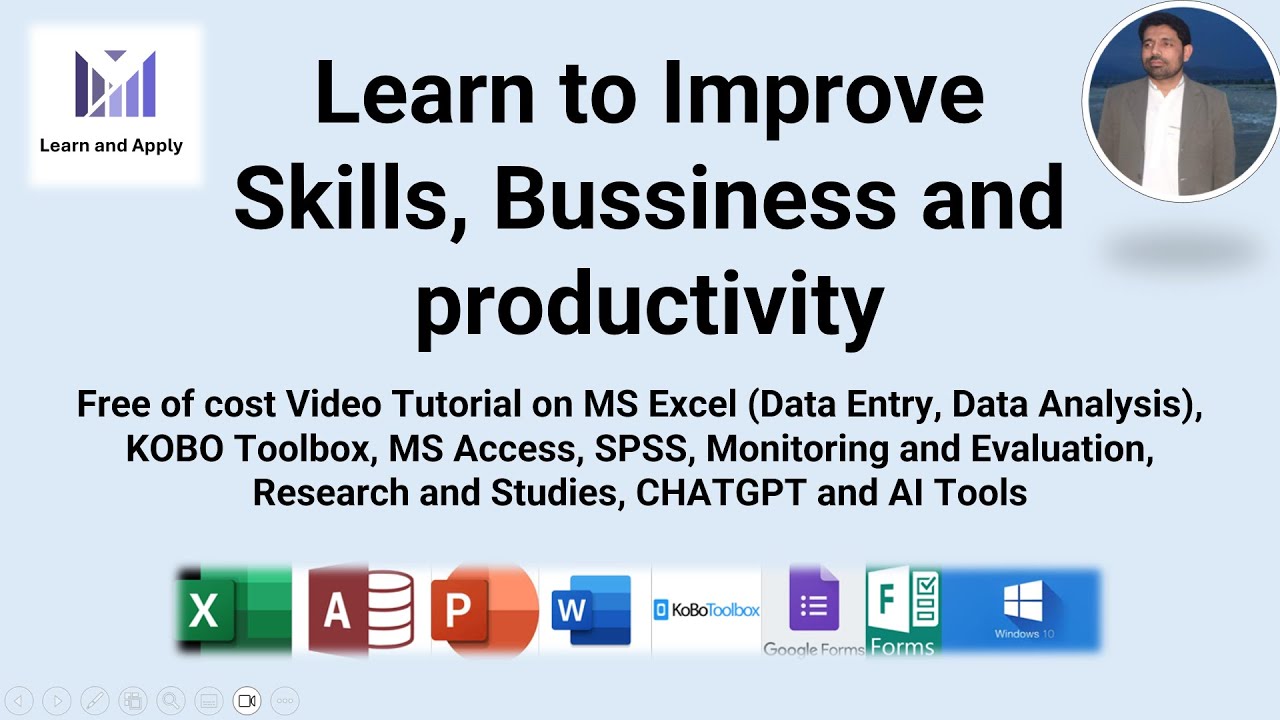 Learn and Apply

Learn to Improve Skills, Bussiness and productivity

Free of cost Video Tutorial on MS Excel (Data Entry, Data Analysis), KOBO Toolbox, MS Access, SPSS, Monitoring and Evaluation, Research and Studies, CHATGPT and AI Tools

X A P W KoBoToolbox Google Forms F Forms Windows 10